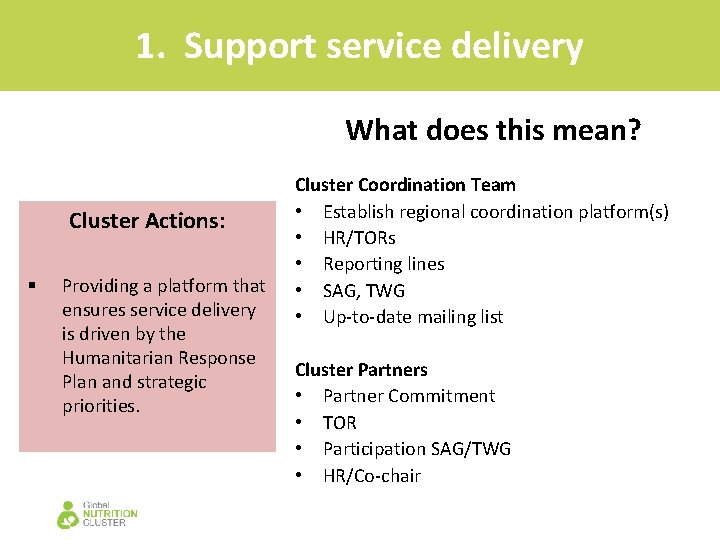 1. Support service delivery

What does this mean?

Cluster Actions:

▪ Providing a platform that ensures service delivery is driven by the Humanitarian Response Plan and strategic priorities.

Cluster Coordination Team
• Establish regional coordination platform(s)
• HR/TORs
• Reporting lines
• SAG, TWG
• Up-to-date mailing list

Cluster Partners
• Partner Commitment
• TOR
• Participation SAG/TWG
• HR/Co-chair

Global NUTRITION CLUSTER